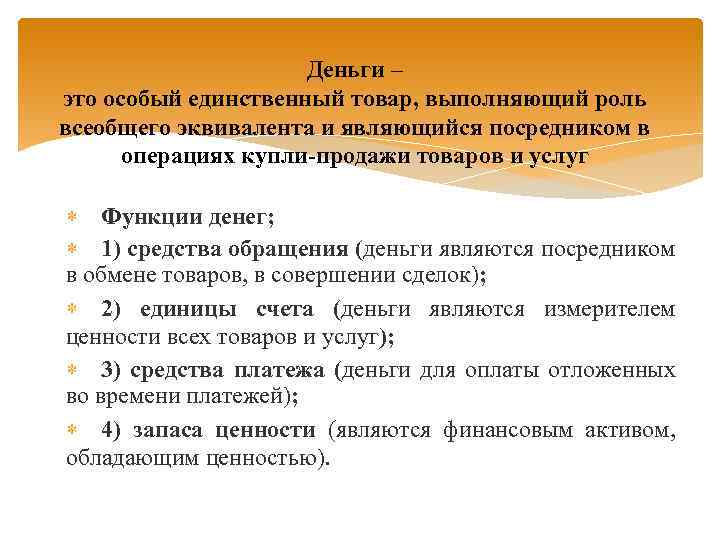 Деньги –
это особый единственный товар, выполняющий роль всеобщего эквивалента и являющийся посредником в операциях купли-продажи товаров и услуг

Функции денег;

1) средства обращения (деньги являются посредником в обмене товаров, в совершении сделок);

2) единицы счета (деньги являются измерителем ценности всех товаров и услуг);

3) средства платежа (деньги для оплаты отложенных во времени платежей);

4) запаса ценности (являются финансовым активом, обладающим ценностью).